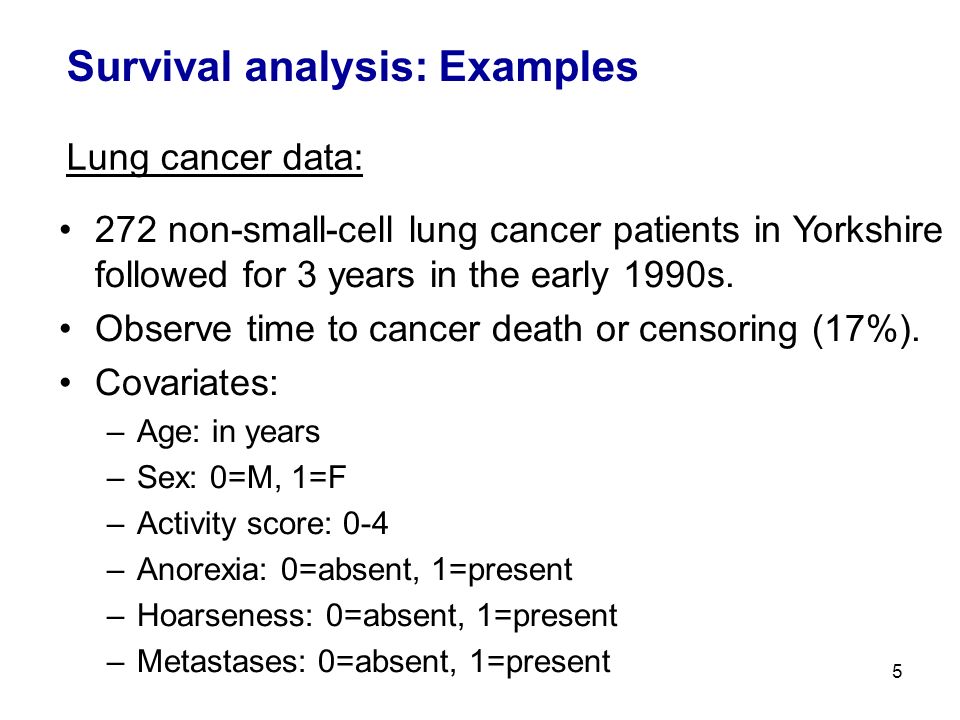 Survival analysis: Examples

Lung cancer data:

• 272 non-small-cell lung cancer patients in Yorkshire followed for 3 years in the early 1990s.
• Observe time to cancer death or censoring (17%).
• Covariates:
– Age: in years
– Sex: 0=M, 1=F
– Activity score: 0-4
– Anorexia: 0=absent, 1=present
– Hoarseness: 0=absent, 1=present
– Metastases: 0=absent, 1=present

5